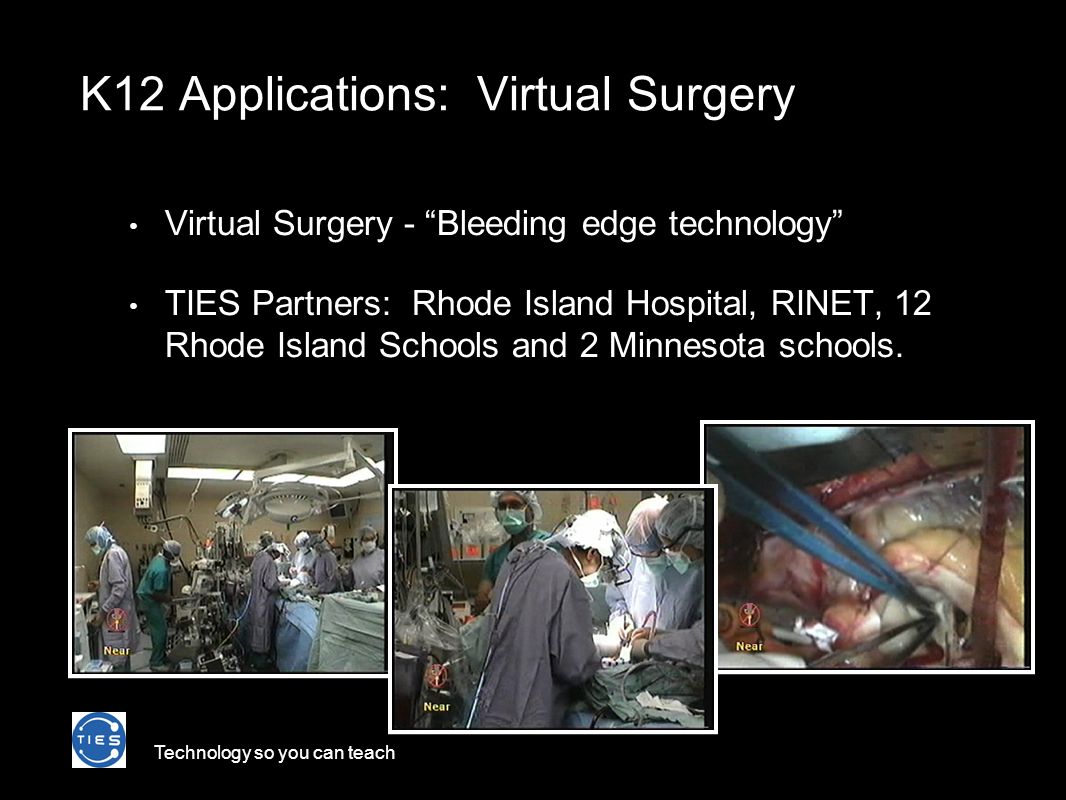 K12 Applications: Virtual Surgery

• Virtual Surgery - “Bleeding edge technology”

• TIES Partners: Rhode Island Hospital, RINET, 12 Rhode Island Schools and 2 Minnesota schools.

Near

Near

Near

TIES

Technology so you can teach